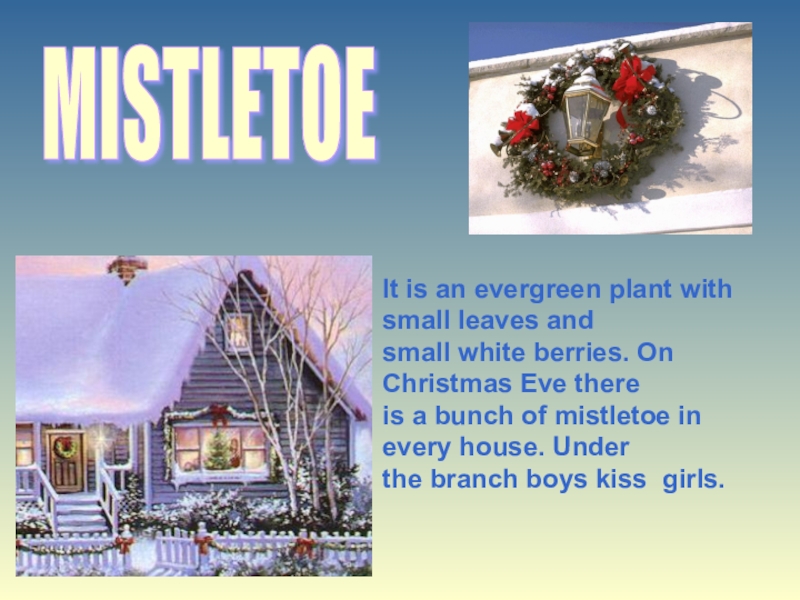 MISTLETOE

It is an evergreen plant with small leaves and small white berries. On Christmas Eve there is a bunch of mistletoe in every house. Under the branch boys kiss  girls.